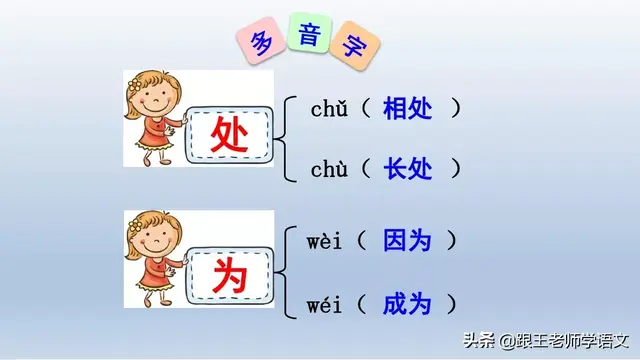 多 音 字

处

chǔ（ 相处 ）

chù（ 长处 ）

为

wèi（ 因为 ）

wéi（ 成为 ）

头条 @跟王老师学语文